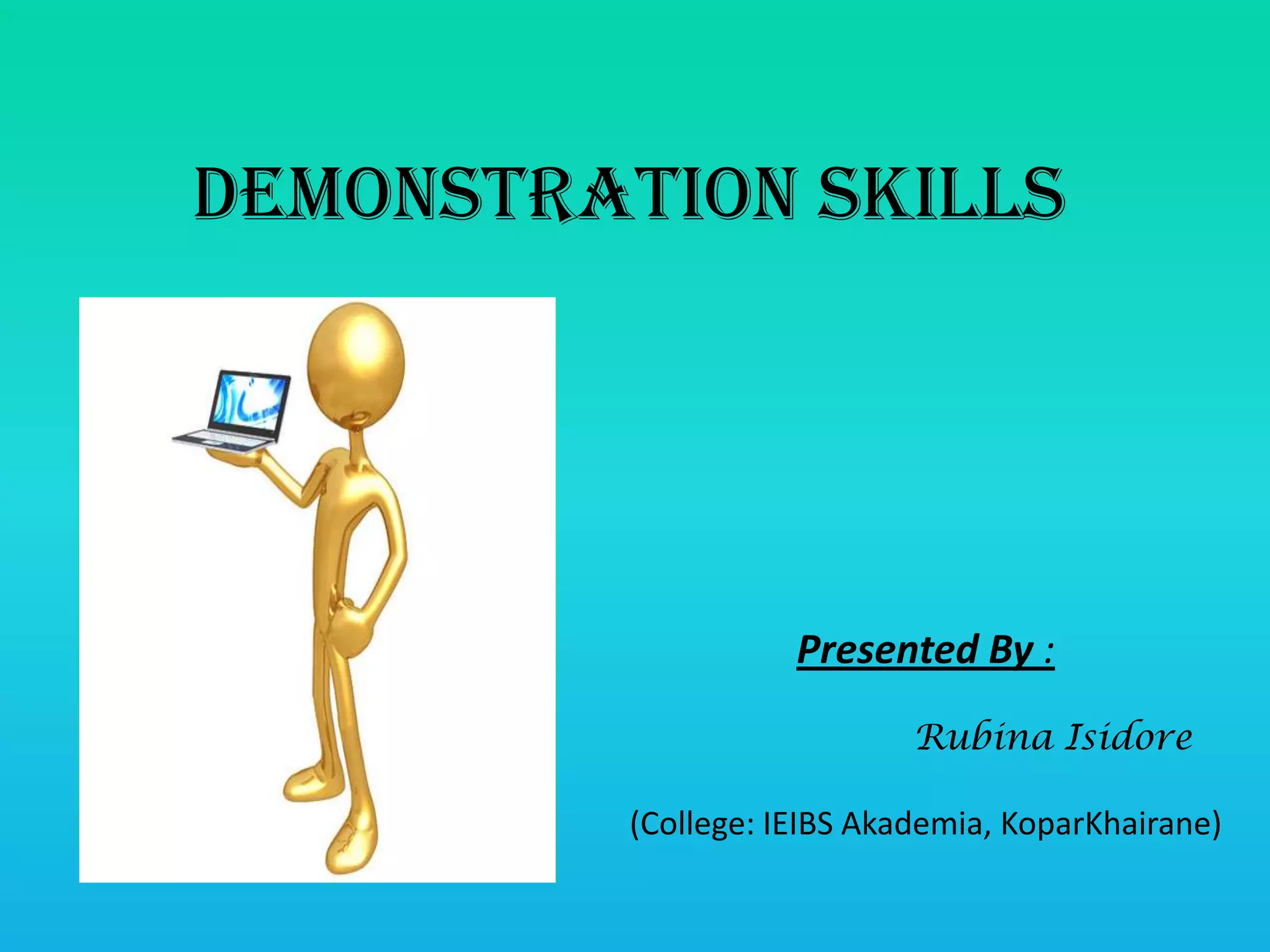 DEMONSTRATION SKILLS

Presented By :

Rubina Isidore

(College: IEIBS Akademia, KoparKhairane)